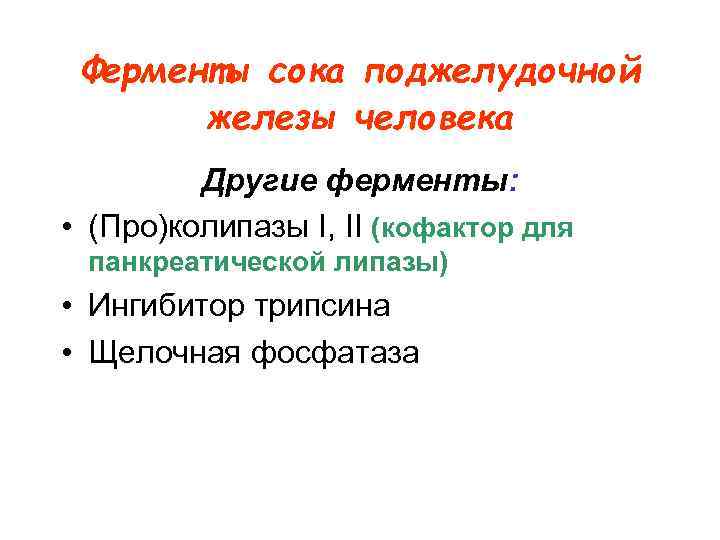 Ферменты сока поджелудочной железы человека

Другие ферменты:

• (Про)колипазы I, II (кофактор для панкреатической липазы)
• Ингибитор трипсина
• Щелочная фосфатаза